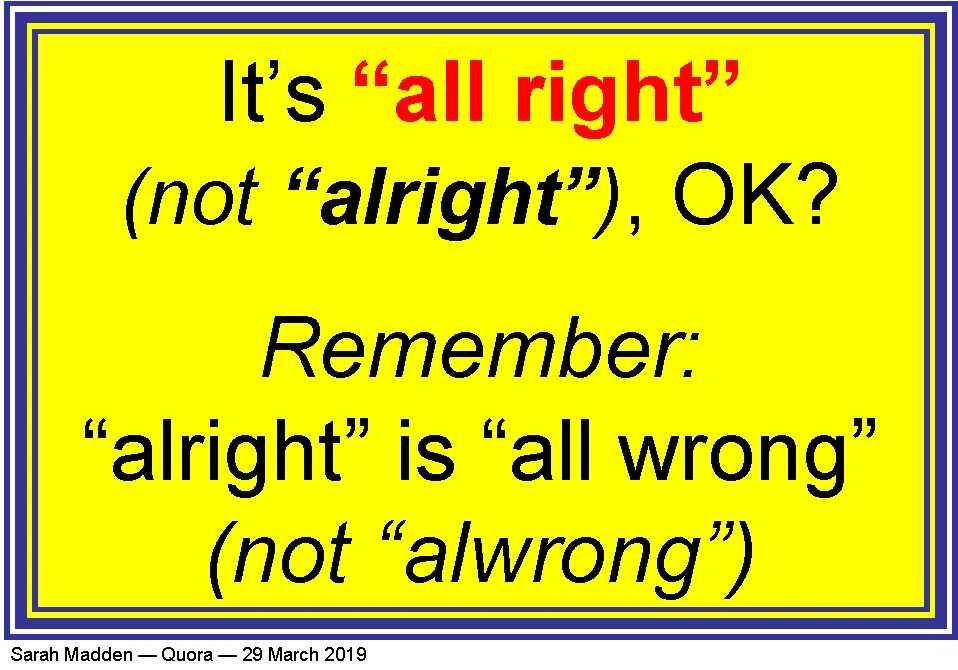 It’s “all right”
(not “alright”), OK?

Remember:
“alright” is “all wrong”
(not “alwrong”)

Sarah Madden — Quora — 29 March 2019